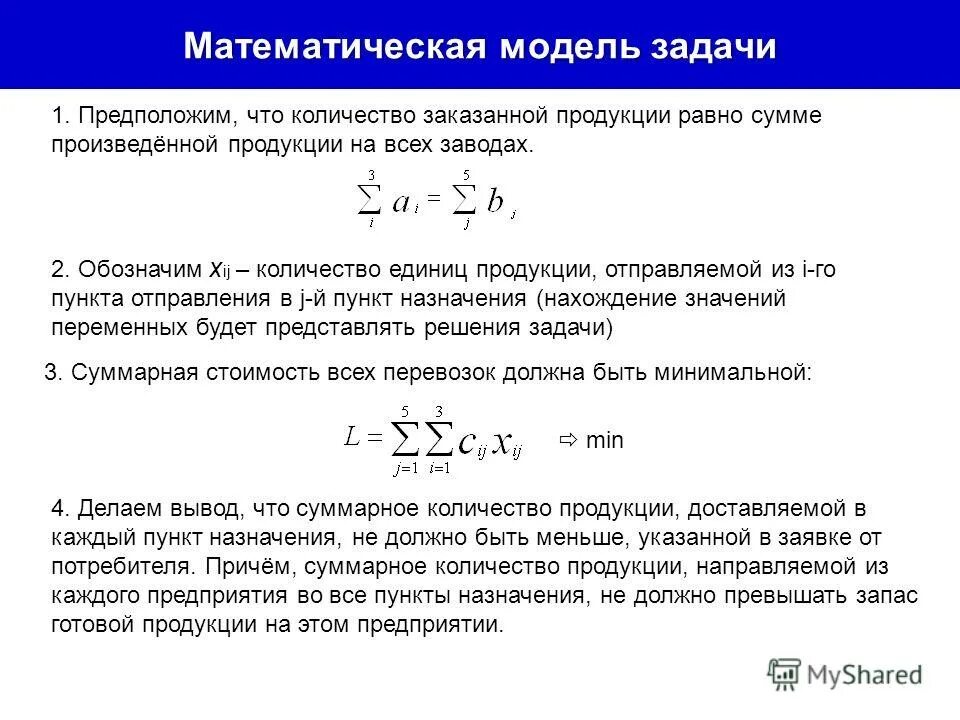 Математическая модель задачи

1. Предположим, что количество заказанной продукции равно сумме произведённой продукции на всех заводах.

$\sum_{i}^{3} a_i = \sum_{j}^{5} b_j$

2. Обозначим $x_{ij}$ – количество единиц продукции, отправляемой из i-го пункта отправления в j-й пункт назначения (нахождение значений переменных будет представлять решения задачи)

3. Суммарная стоимость всех перевозок должна быть минимальной:

$L = \sum_{j=1}^{5} \sum_{i=1}^{3} c_{ij} x_{ij}$ ⇨ min

4. Делаем вывод, что суммарное количество продукции, доставляемой в каждый пункт назначения, не должно быть меньше, указанной в заявке от потребителя. Причём, суммарное количество продукции, направляемой из каждого предприятия во все пункты назначения, не должно превышать запас готовой продукции на этом предприятии.

MyShared